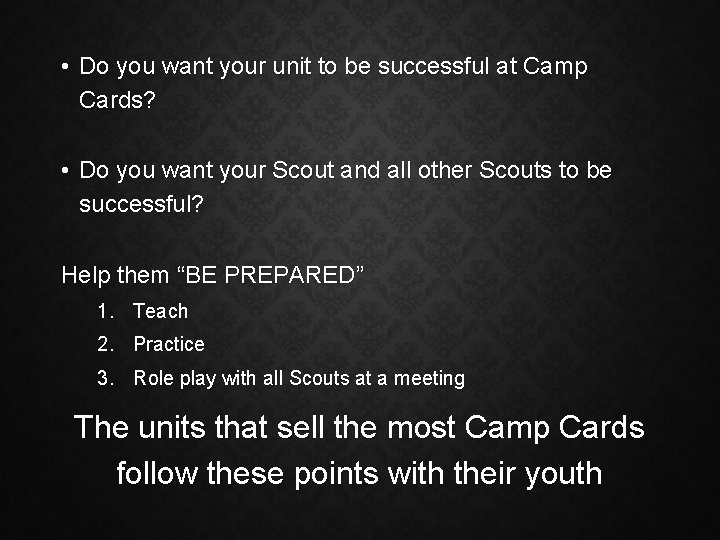 • Do you want your unit to be successful at Camp Cards?

• Do you want your Scout and all other Scouts to be successful?

Help them “BE PREPARED”

1. Teach
2. Practice
3. Role play with all Scouts at a meeting

The units that sell the most Camp Cards follow these points with their youth